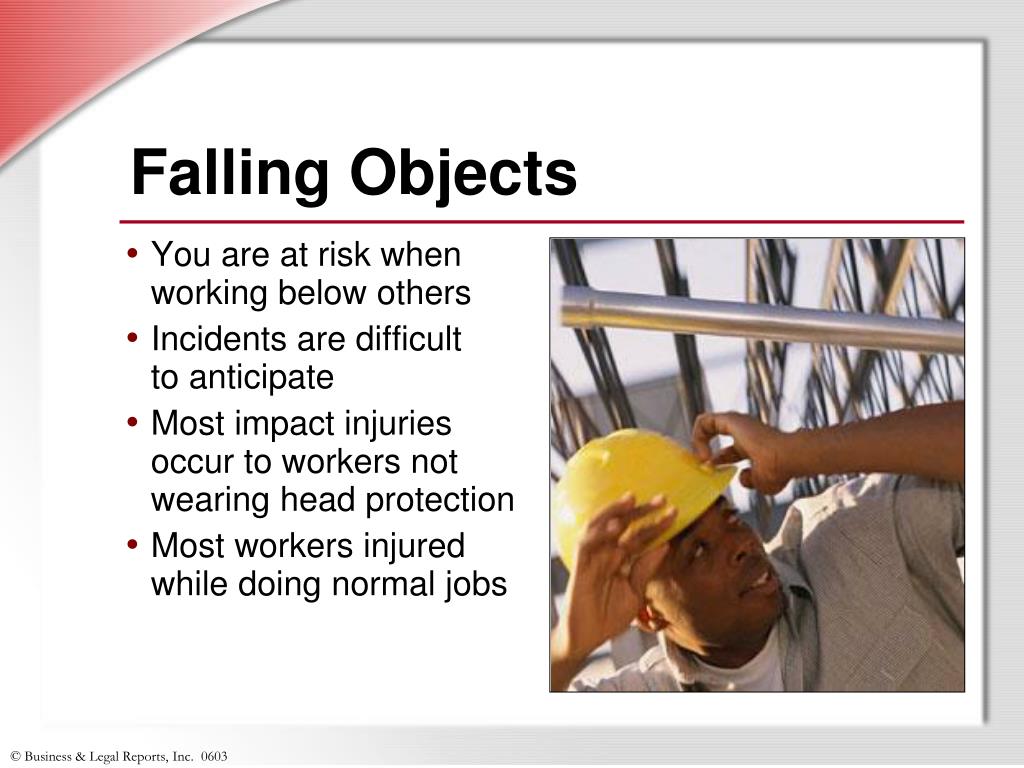 Falling Objects

• You are at risk when working below others
• Incidents are difficult to anticipate
• Most impact injuries occur to workers not wearing head protection
• Most workers injured while doing normal jobs

© Business & Legal Reports, Inc. 0603